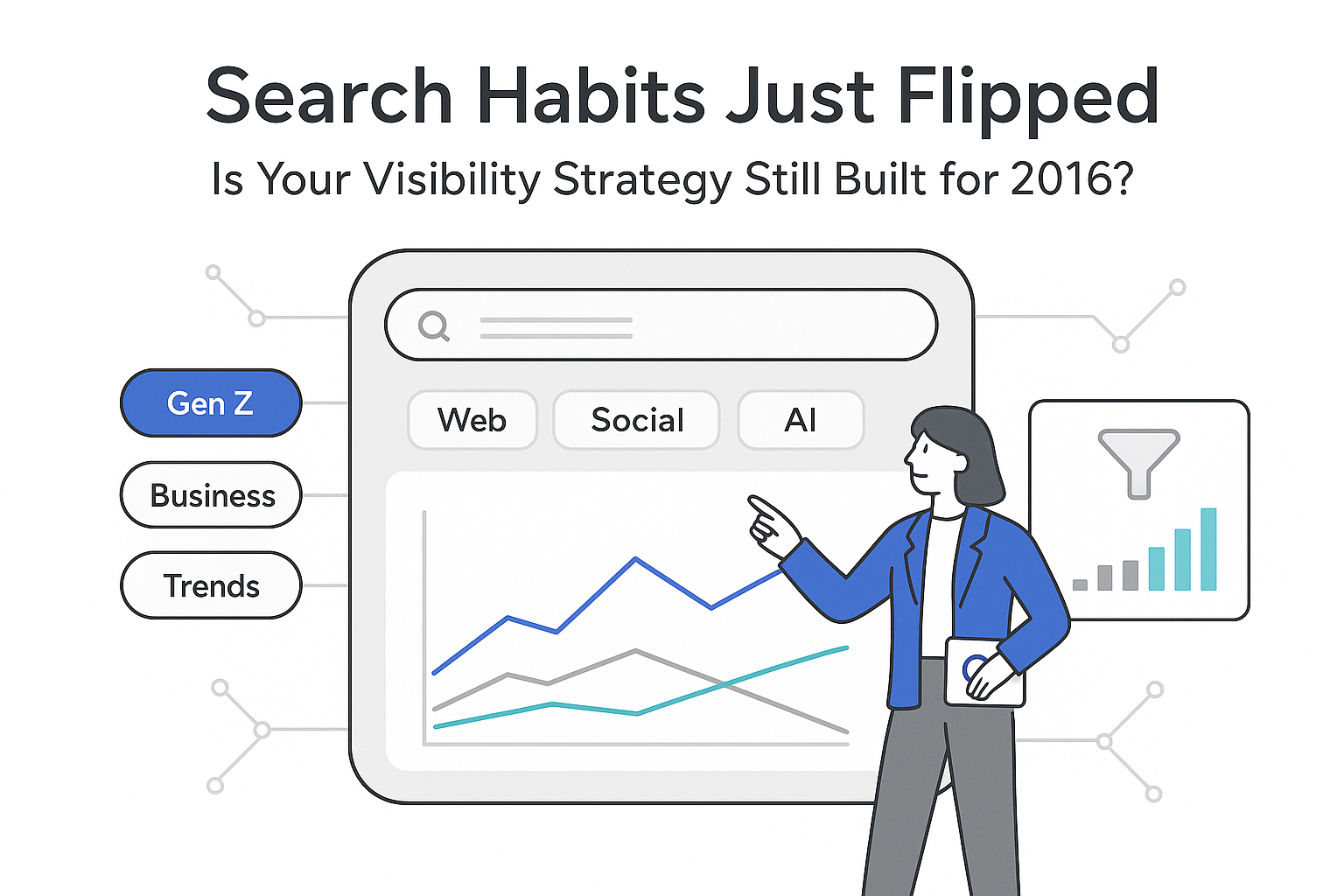 Search Habits Just Flipped

Is Your Visibility Strategy Still Built for 2016?

Gen Z

Business

Trends

Web

Social

AI